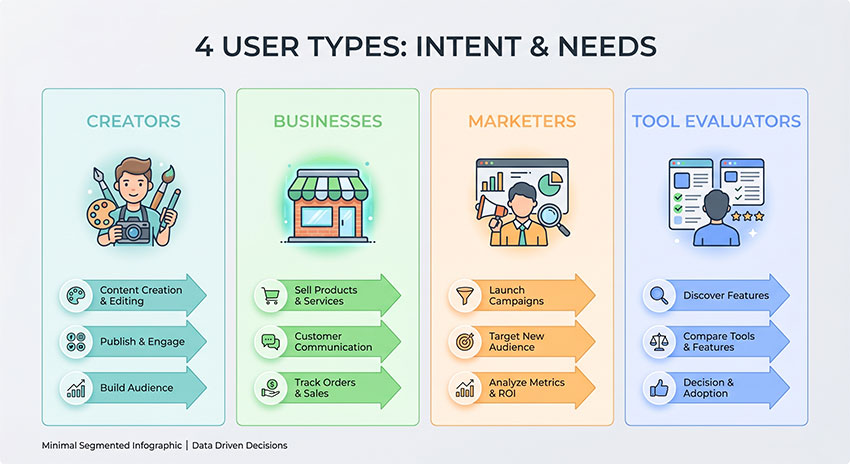 4 USER TYPES: INTENT & NEEDS

CREATORS

Content Creation & Editing

Publish & Engage

Build Audience

BUSINESSES

Sell Products & Services

Customer Communication

Track Orders & Sales

MARKETERS

Launch Campaigns

Target New Audience

Analyze Metrics & ROI

TOOL EVALUATORS

Discover Features

Compare Tools & Features

Decision & Adoption

Minimal Segmented Infographic | Data Driven Decisions